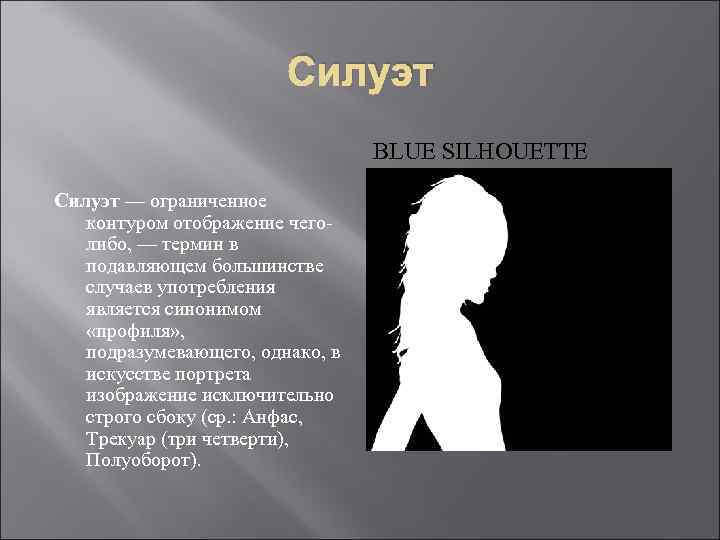 Силуэт

BLUE SILHOUETTE

Силуэт — ограниченное контуром отображение чего-либо, — термин в подавляющем большинстве случаев употребления является синонимом «профиля», подразумевающего, однако, в искусстве портрета изображение исключительно строго сбоку (ср.: Анфас, Трекуар (три четверти), Полуоборот).